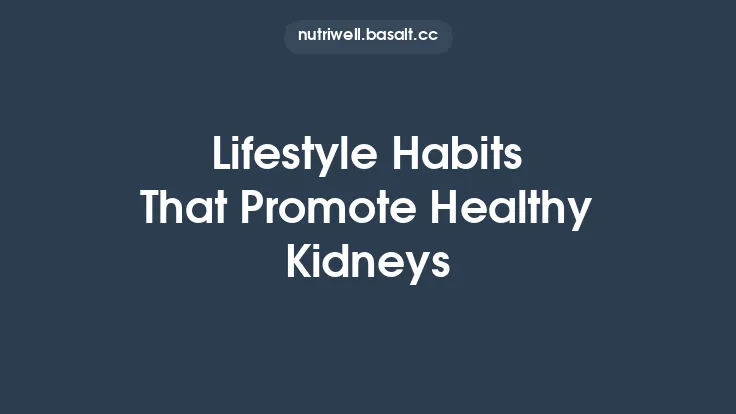 nutriwell.basalt.cc

Lifestyle Habits That Promote Healthy Kidneys